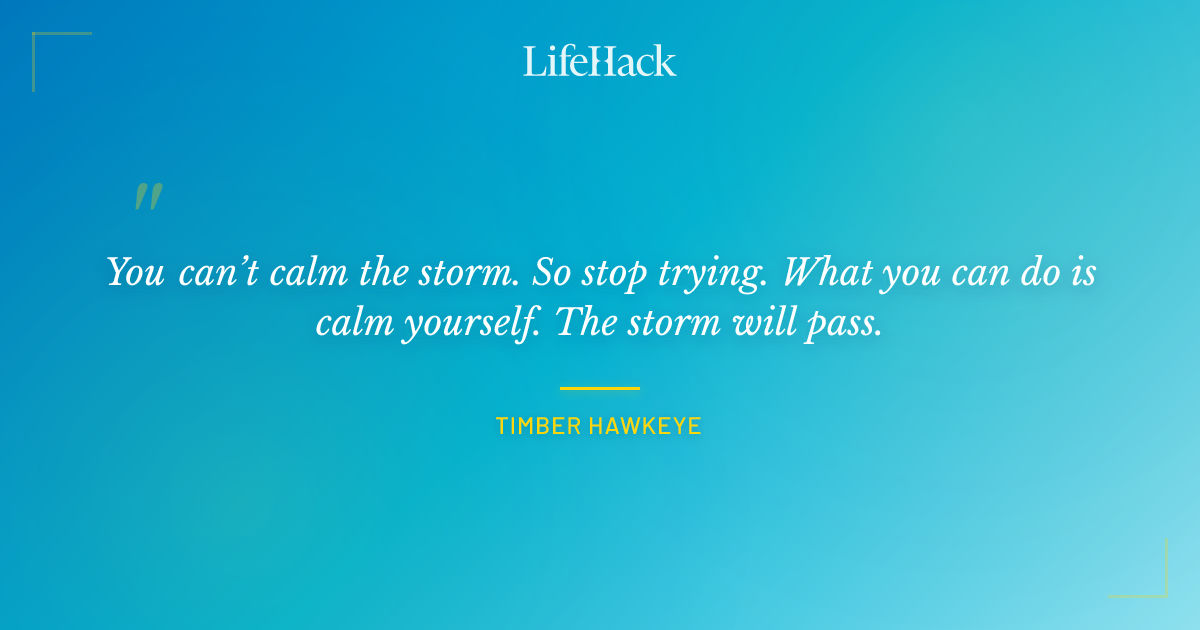 LifeHack

"

You can't calm the storm. So stop trying. What you can do is calm yourself. The storm will pass.

TIMBER HAWKEYE